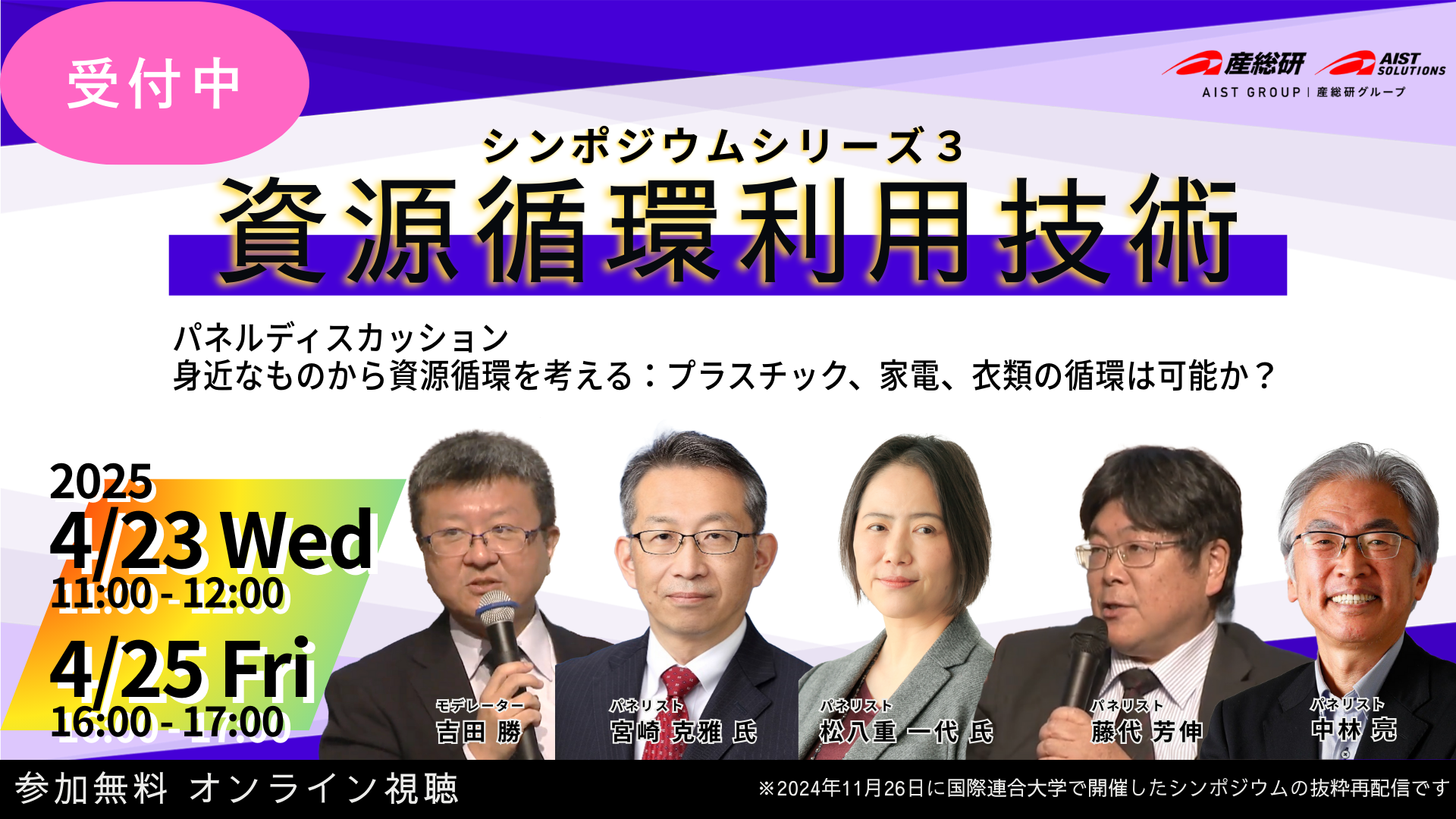 受付中

産総研 AIST SOLUTIONS
AIST GROUP | 産総研グループ

シンポジウムシリーズ３
資源循環利用技術

パネルディスカッション
身近なものから資源循環を考える：プラスチック、家電、衣類の循環は可能か？

2025
4/23 Wed
11:00 - 12:00
4/25 Fri
16:00 - 17:00

モデレーター
吉田 勝

パネリスト
宮崎 克雅 氏

パネリスト
松八重 一代 氏

パネリスト
藤代 芳伸

パネリスト
中林 亮

参加無料 オンライン視聴

※2024年11月26日に国際連合大学で開催したシンポジウムの抜粋再配信です